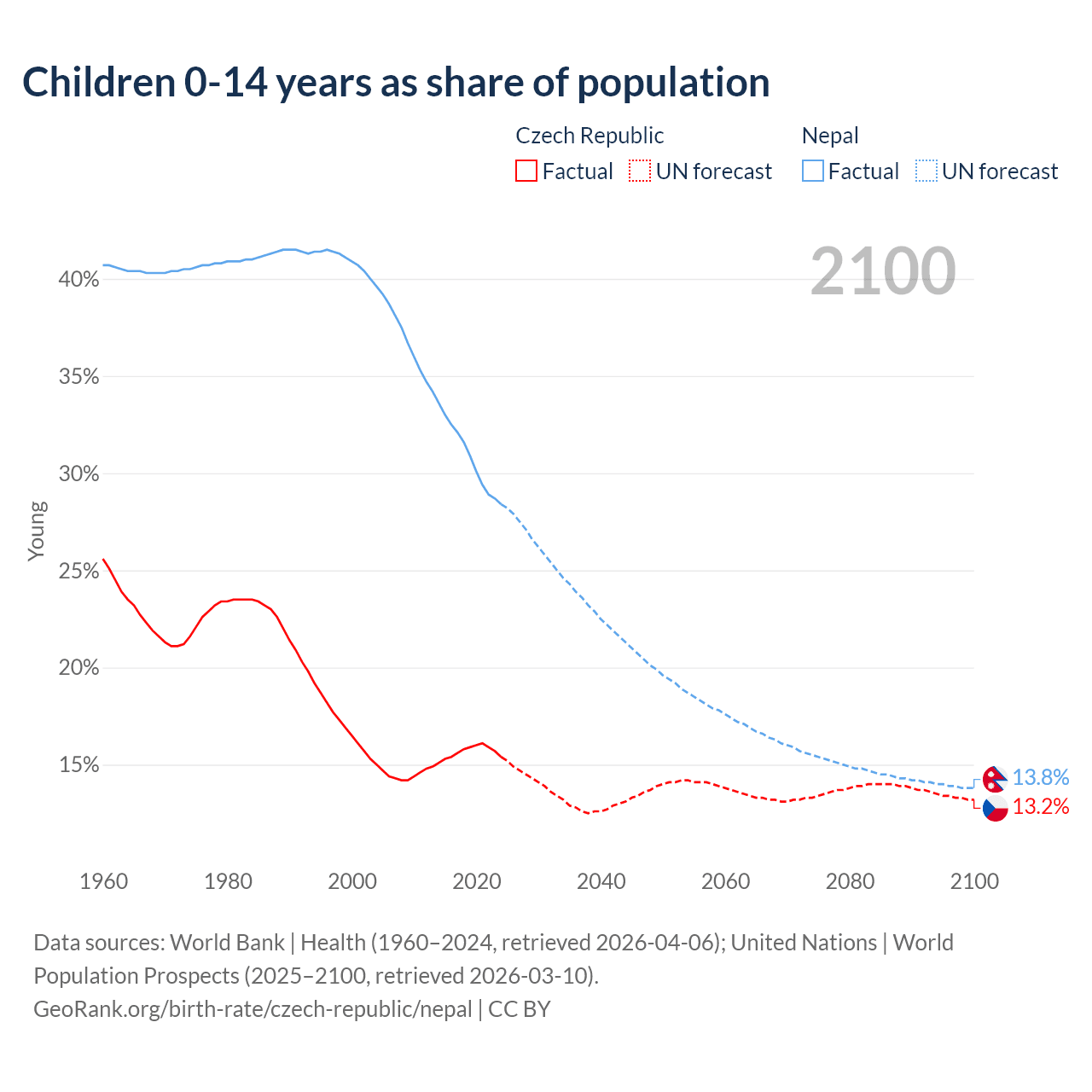 Children 0-14 years as share of population

Czech Republic
Factual
UN forecast

Nepal
Factual
UN forecast

2100

40%
35%
30%
25%
20%
15%

Young

13.8%
13.2%

1960
1980
2000
2020
2040
2060
2080
2100

Data sources: World Bank | Health (1960–2024, retrieved 2026-04-06); United Nations | World Population Prospects (2025–2100, retrieved 2026-03-10).
GeoRank.org/birth-rate/czech-republic/nepal | CC BY